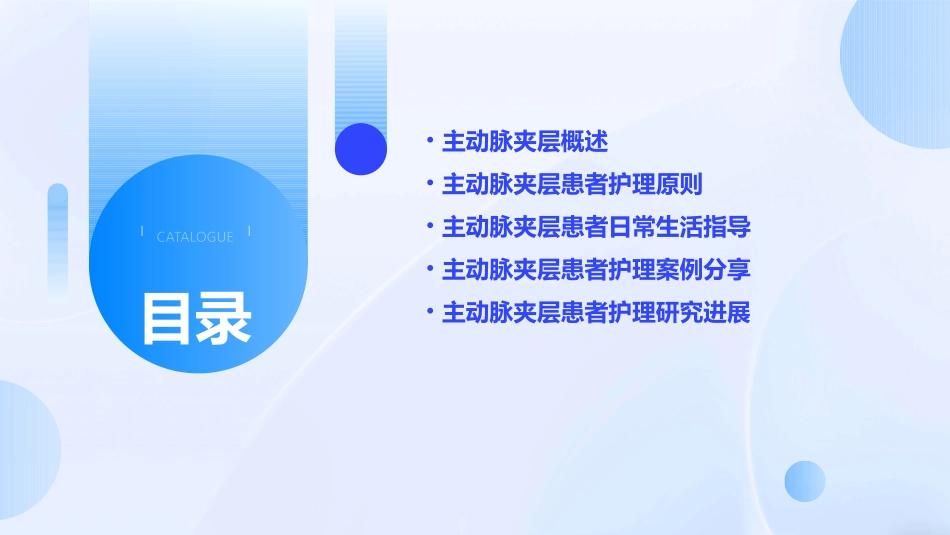 CATALOGUE

目录

• 主动脉夹层概述
• 主动脉夹层患者护理原则
• 主动脉夹层患者日常生活指导
• 主动脉夹层患者护理案例分享
• 主动脉夹层患者护理研究进展